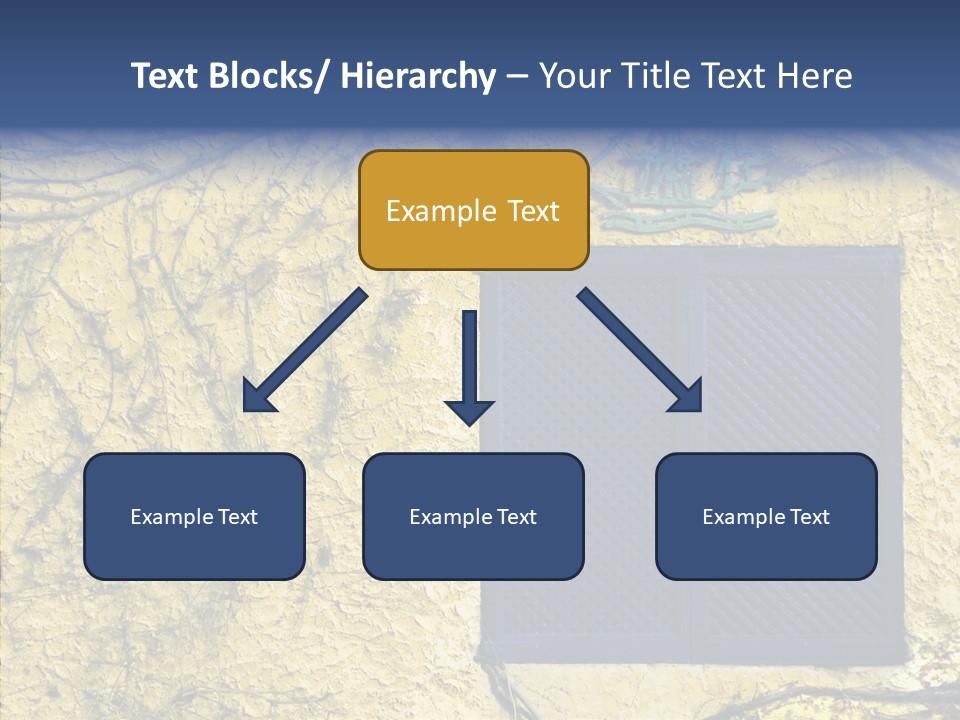 Text Blocks/ Hierarchy – Your Title Text Here

Example Text

Example Text

Example Text

Example Text